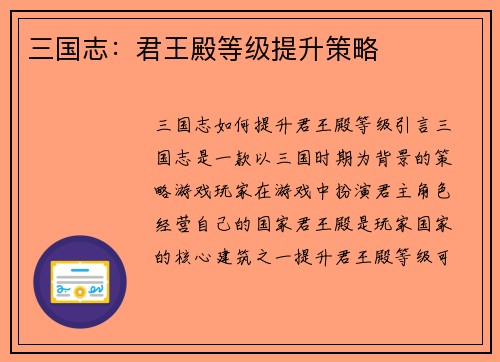 三国志：君王殿等级提升策略

三国志如何提升君王殿等级引言三国志是一款以三国时期为背景的策略游戏玩家在游戏中扮演君主角色经营自己的国家君王殿是玩家国家的核心建筑之一提升君王殿等级可